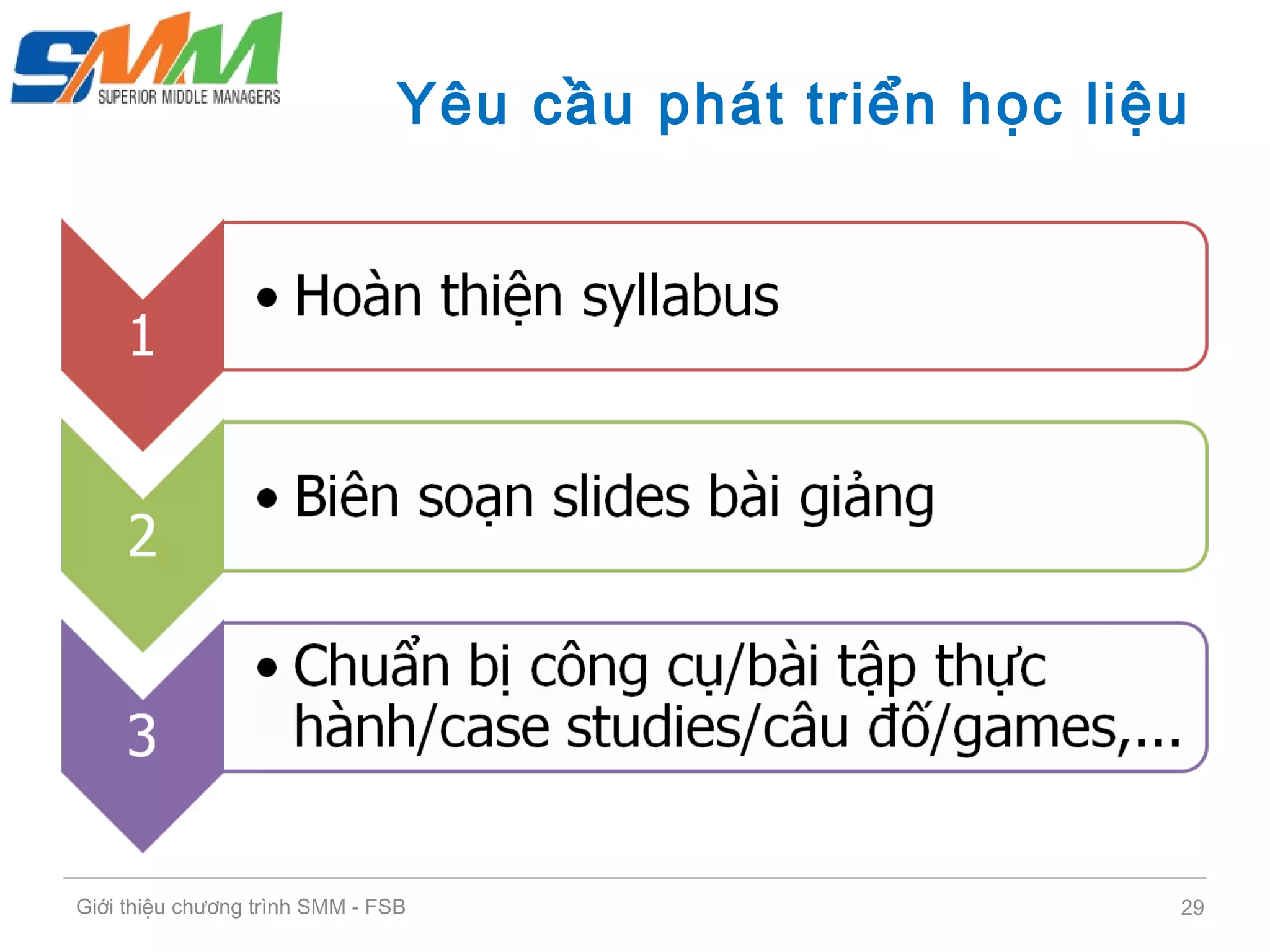 SMM
SUPERIOR MIDDLE MANAGERS

Yêu cầu phát triển học liệu

1

• Hoàn thiện syllabus

2

• Biên soạn slides bài giảng

3

• Chuẩn bị công cụ/bài tập thực hành/case studies/câu đố/games,...

Giới thiệu chương trình SMM - FSB

29